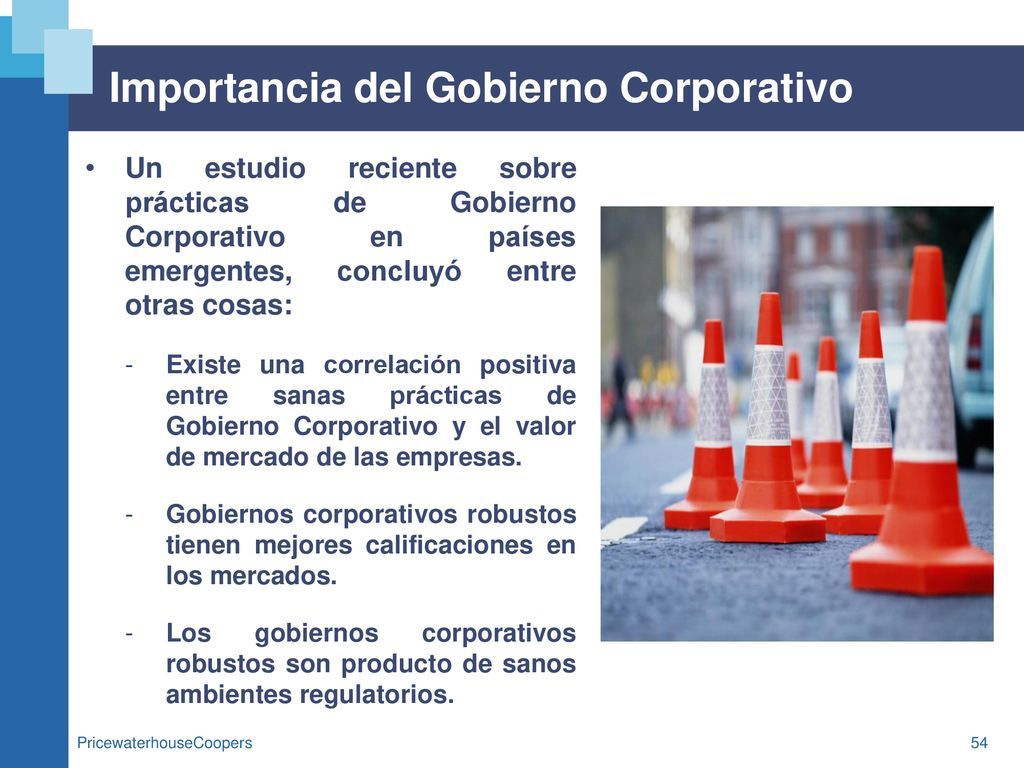 Importancia del Gobierno Corporativo

• Un estudio reciente sobre prácticas de Gobierno Corporativo en países emergentes, concluyó entre otras cosas:

- Existe una correlación positiva entre sanas prácticas de Gobierno Corporativo y el valor de mercado de las empresas.

- Gobiernos corporativos robustos tienen mejores calificaciones en los mercados.

- Los gobiernos corporativos robustos son producto de sanos ambientes regulatorios.

PricewaterhouseCoopers

54